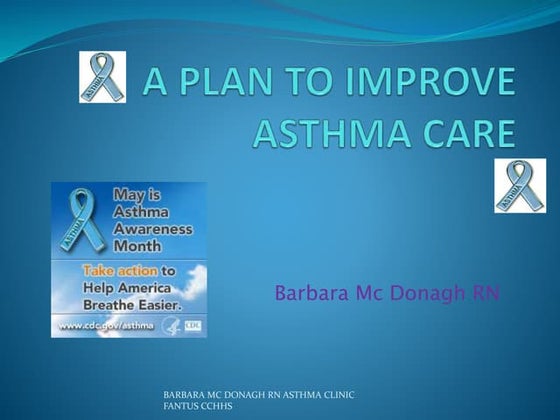 ASTHMA

A PLAN TO IMPROVE ASTHMA CARE

ASTHMA

ASTHMA

May is Asthma Awareness Month

Take action to Help America Breathe Easier.

www.cdc.gov/asthma

CDC

Barbara Mc Donagh RN

BARBARA MC DONAGH RN ASTHMA CLINIC FANTUS CCHHS